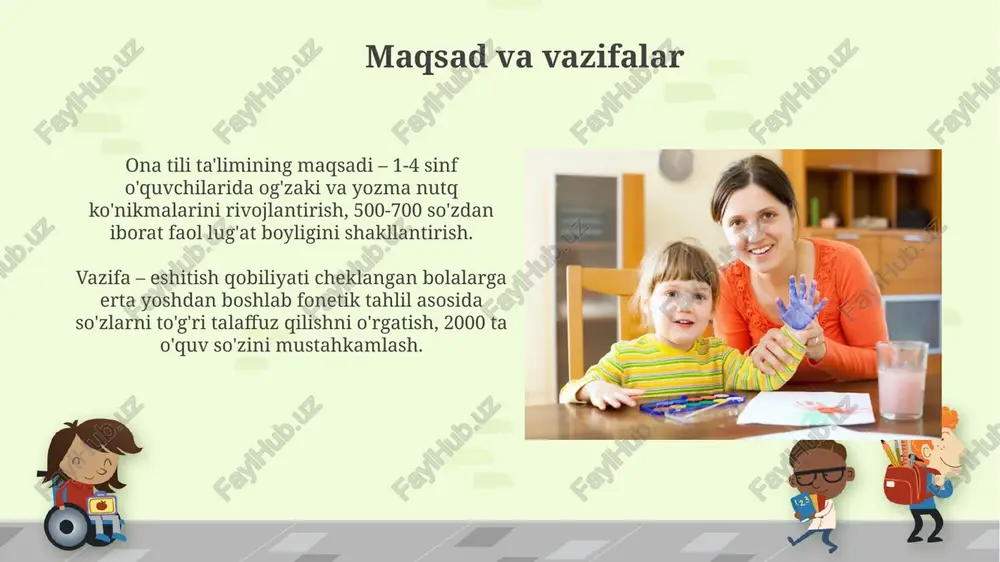 Maqsad va vazifalar

Ona tili ta'limining maqsadi – 1-4 sinf o'quvchilarida og'zaki va yozma nutq ko'nikmalarini rivojlantirish, 500-700 so'zdan iborat faol lug'at boyligini shakllantirish.

Vazifa – eshitish qobiliyati cheklangan bolalarga erta yoshdan boshlab fonetik tahlil asosida so'zlarni to'g'ri talaffuz qilishni o'rgatish, 2000 ta o'quv so'zini mustahkamlash.

FaylHub.uz